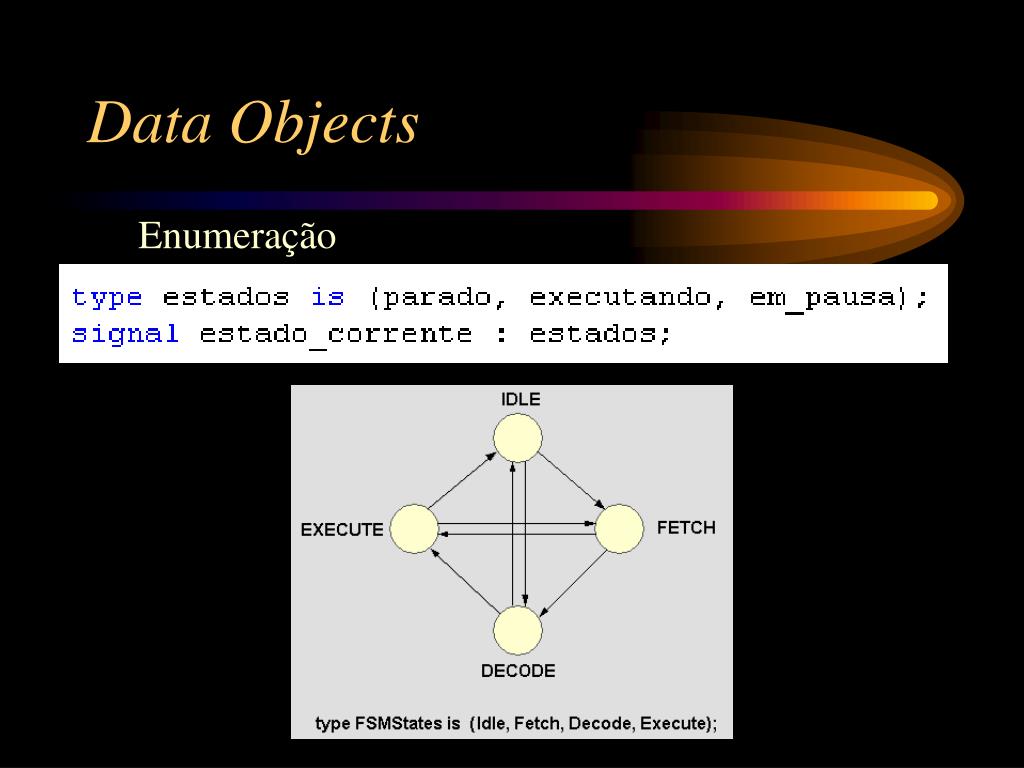 Data Objects

Enumeração

type estados is (parado, executando, em_pausa);
signal estado_corrente : estados;

IDLE

EXECUTE

FETCH

DECODE

type FSMStates is (Idle, Fetch, Decode, Execute);